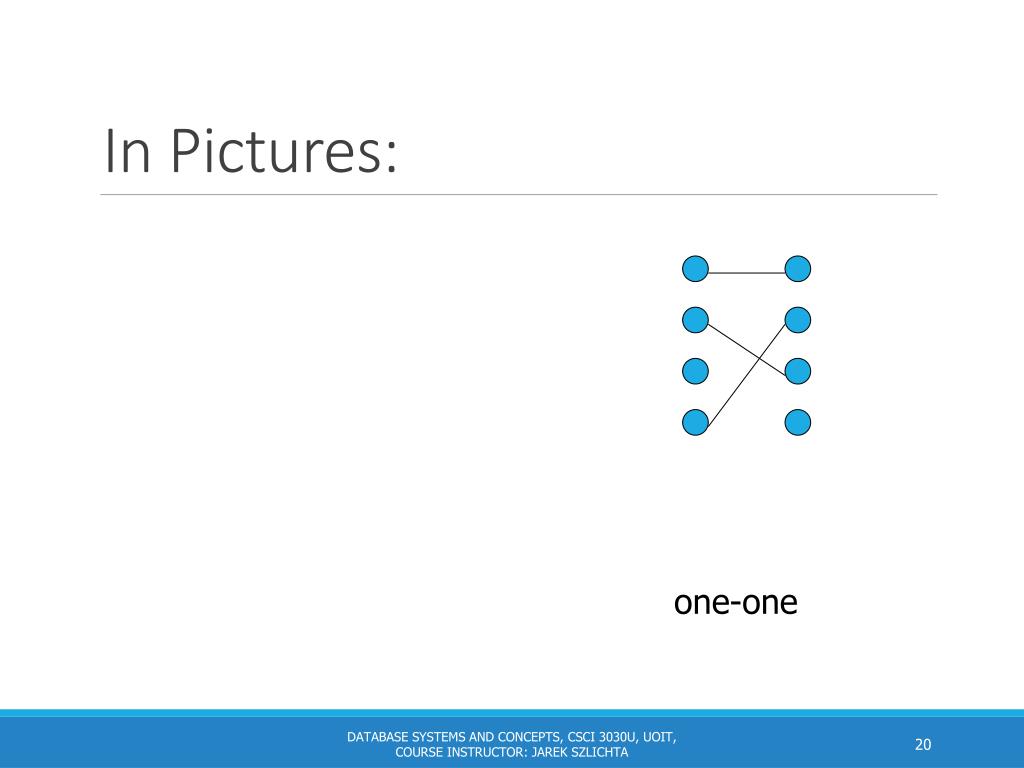 In Pictures:

one-one

DATABASE SYSTEMS AND CONCEPTS, CSCI 3030U, UOIT, COURSE INSTRUCTOR: JAREK SZLICHTA

20